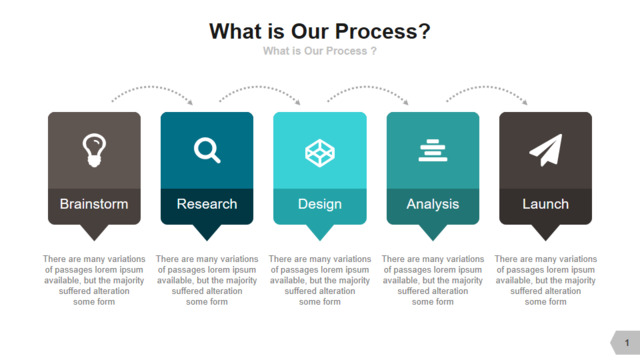 What is Our Process?
What is Our Process ?

Brainstorm

There are many variations of passages lorem ipsum available, but the majority suffered alteration some form

Research

There are many variations of passages lorem ipsum available, but the majority suffered alteration some form

Design

There are many variations of passages lorem ipsum available, but the majority suffered alteration some form

Analysis

There are many variations of passages lorem ipsum available, but the majority suffered alteration some form

Launch

There are many variations of passages lorem ipsum available, but the majority suffered alteration some form

1